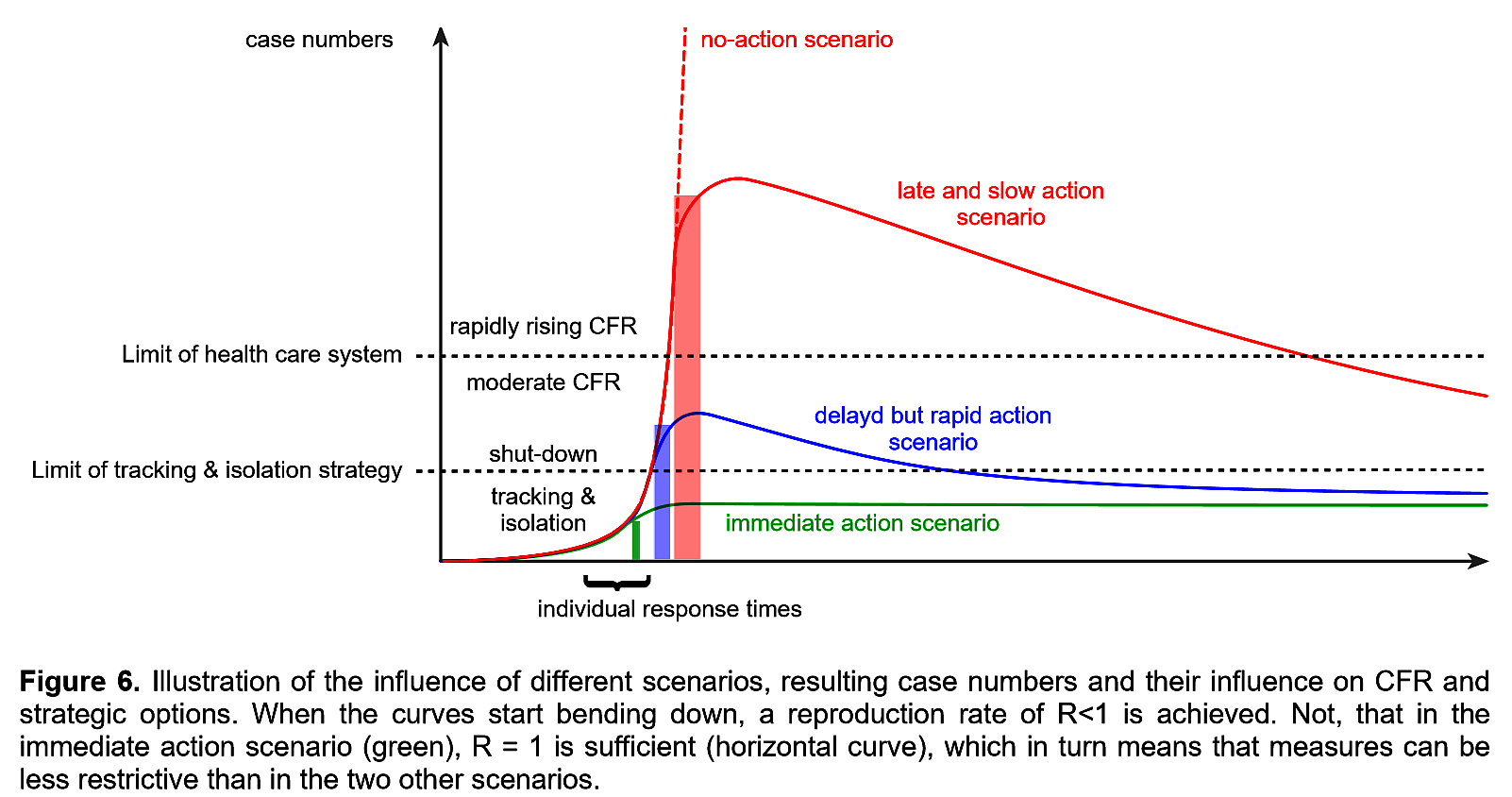 case numbers

no-action scenario

late and slow action scenario

rapidly rising CFR

Limit of health care system

moderate CFR

delayd but rapid action scenario

shut-down

Limit of tracking & isolation strategy

tracking & isolation

immediate action scenario

individual response times

**Figure 6.** Illustration of the influence of different scenarios, resulting case numbers and their influence on CFR and strategic options. When the curves start bending down, a reproduction rate of R<1 is achieved. Not, that in the immediate action scenario (green), R = 1 is sufficient (horizontal curve), which in turn means that measures can be less restrictive than in the two other scenarios.